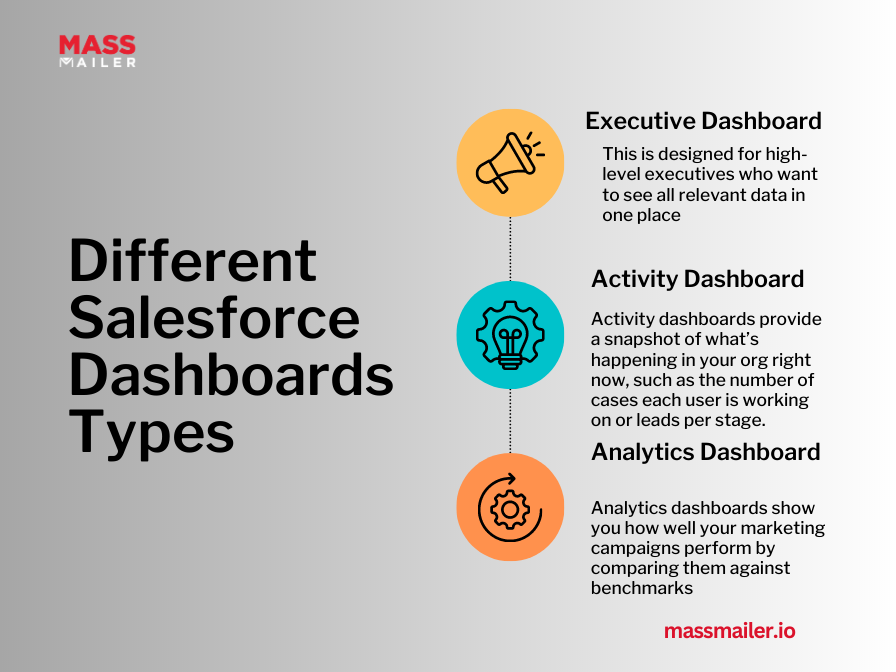 MASS MAILER

Different Salesforce Dashboards Types

Executive Dashboard

This is designed for high-level executives who want to see all relevant data in one place

Activity Dashboard

Activity dashboards provide a snapshot of what's happening in your org right now, such as the number of cases each user is working on or leads per stage.

Analytics Dashboard

Analytics dashboards show you how well your marketing campaigns perform by comparing them against benchmarks

massmailer.io